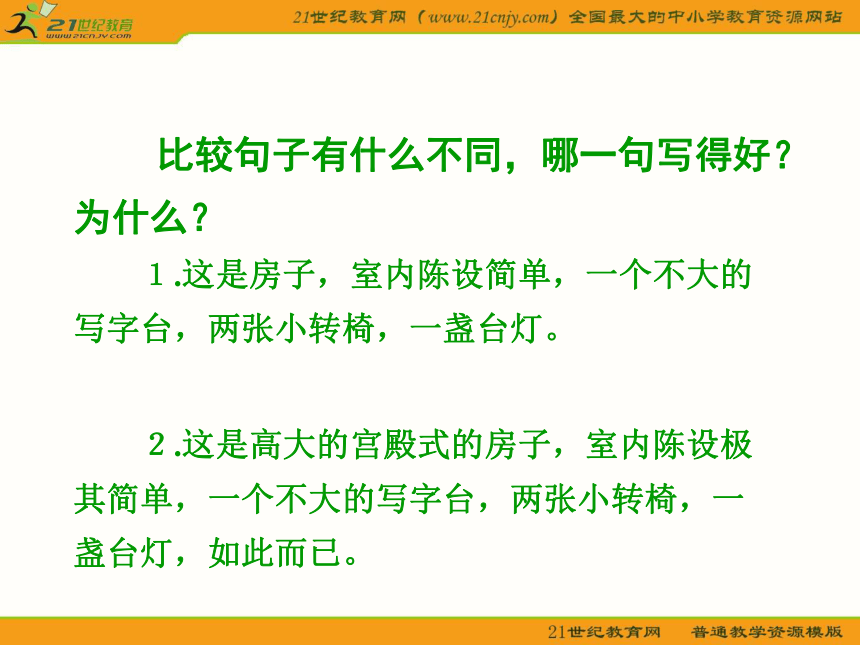 21世纪教育
www.21cnjy.com

21世纪教育网（www.21cnjy.com）全国最大的中小学教育资源网站

比较句子有什么不同，哪一句写得好？为什么？

1.这是房子，室内陈设简单，一个不大的写字台，两张小转椅，一盏台灯。

2.这是高大的宫殿式的房子，室内陈设极其简单，一个不大的写字台，两张小转椅，一盏台灯，如此而已。

21世纪教育网　普通教学资源模版